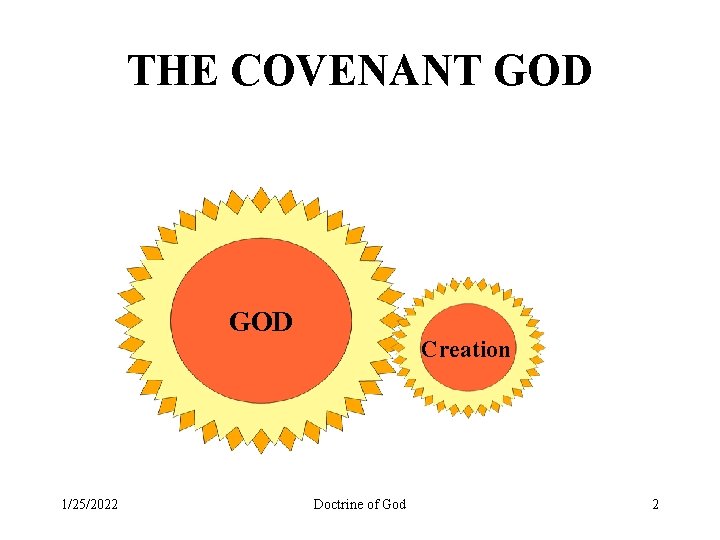 THE COVENANT GOD

GOD

Creation

1/25/2022

Doctrine of God

2